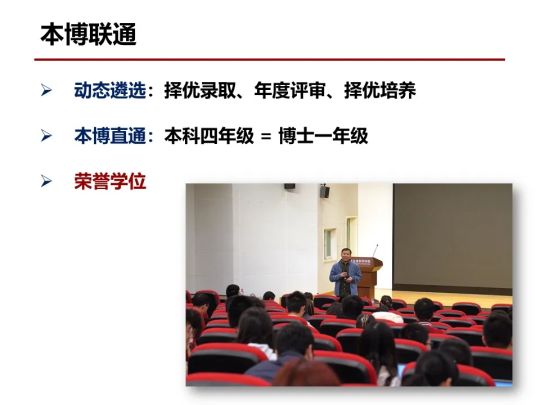 本博联通

➢ 动态遴选：择优录取、年度评审、择优培养

➢ 本博直通：本科四年级 = 博士一年级

➢ 荣誉学位